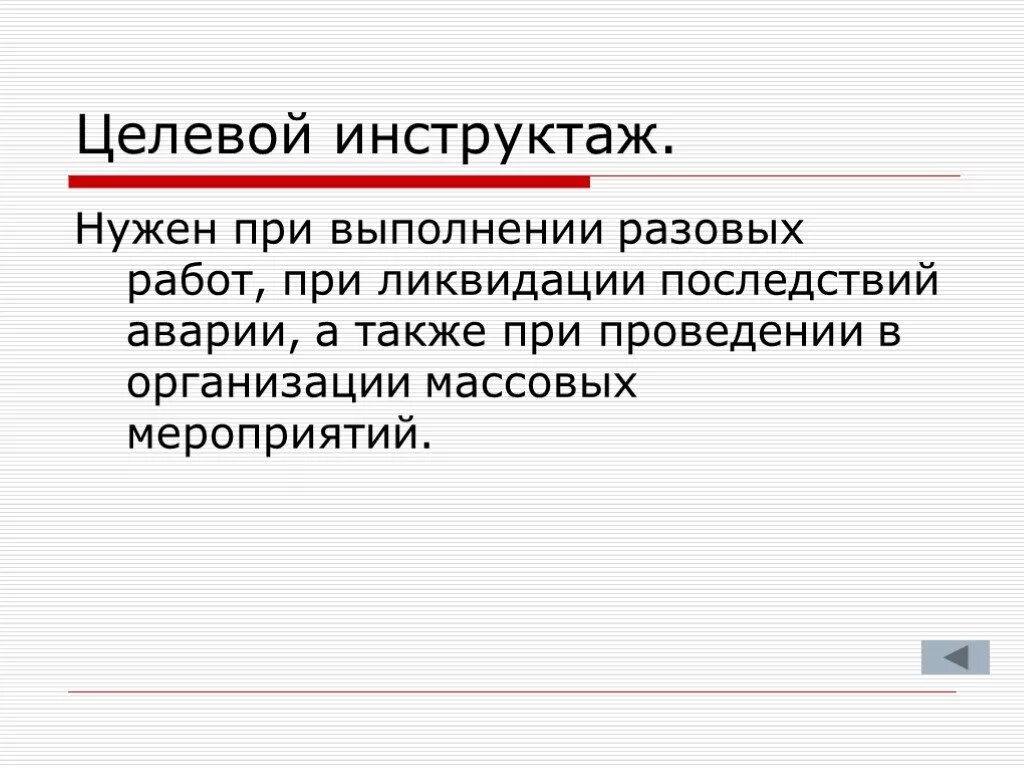 Целевой инструктаж.

Нужен при выполнении разовых работ, при ликвидации последствий аварии, а также при проведении в организации массовых мероприятий.